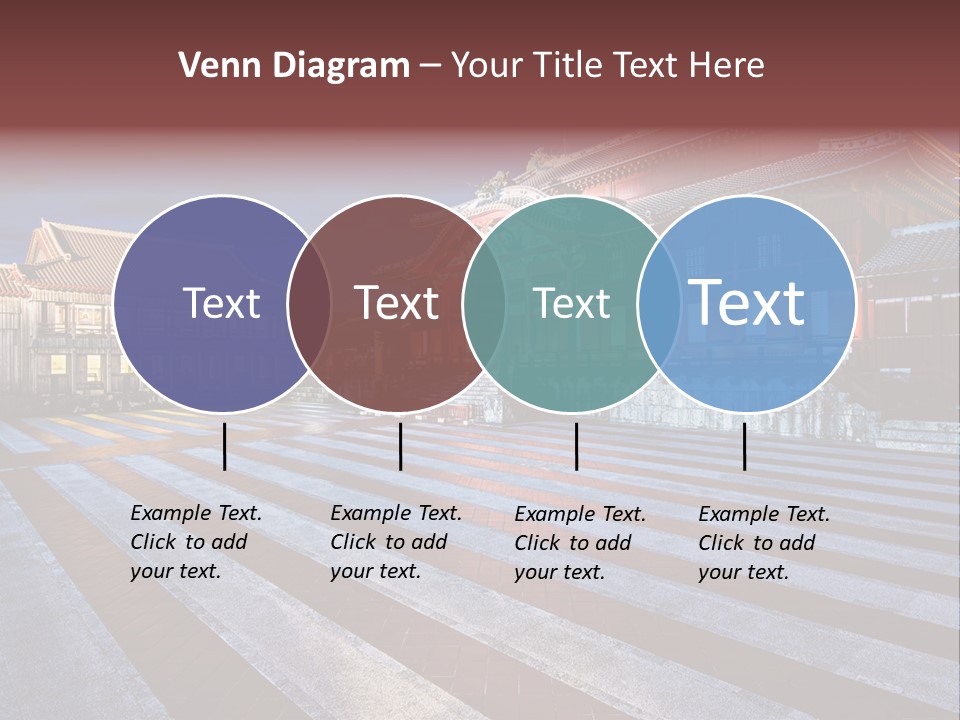 Venn Diagram – Your Title Text Here

Text

Text

Text

Text

Example Text. Click to add your text.

Example Text. Click to add your text.

Example Text. Click to add your text.

Example Text. Click to add your text.